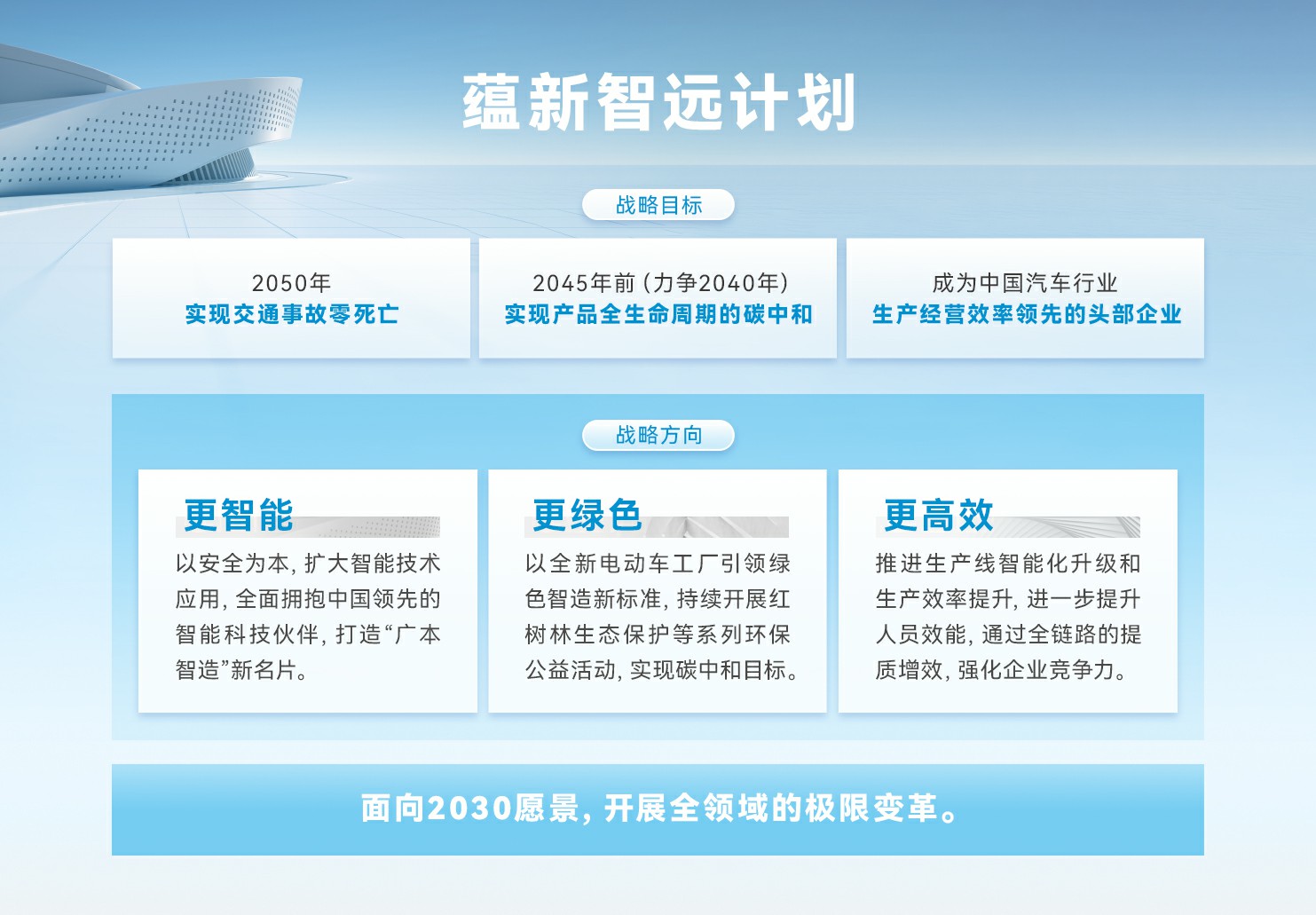 蕴新智远计划

战略目标

2050年
实现交通事故零死亡

2045年前（力争2040年）
实现产品全生命周期的碳中和

成为中国汽车行业
生产经营效率领先的头部企业

战略方向

更智能
以安全为本，扩大智能技术应用，全面拥抱中国领先的智能科技伙伴，打造“广本智造”新名片。

更绿色
以全新电动车工厂引领绿色智造新标准，持续开展红树林生态保护等系列环保公益活动，实现碳中和目标。

更高效
推进生产线智能化升级和生产效率提升，进一步提升人员效能，通过全链路的提质增效，强化企业竞争力。

面向2030愿景，开展全领域的极限变革。